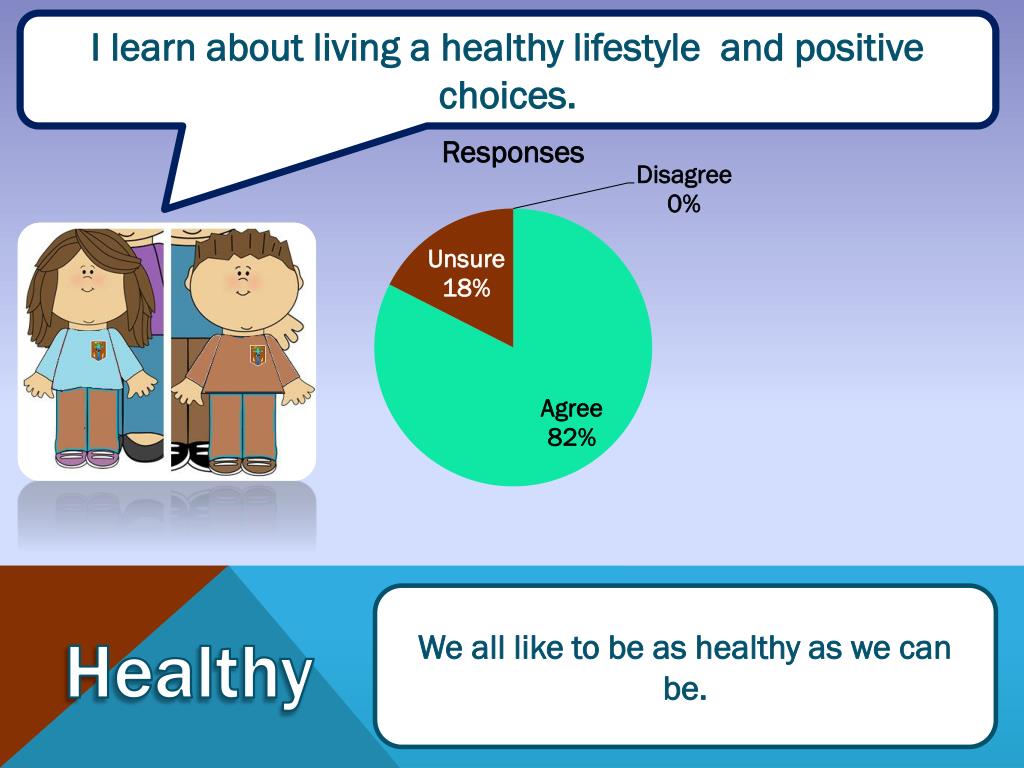 I learn about living a healthy lifestyle and positive choices.

Responses

Disagree
0%

Unsure
18%

Agree
82%

Healthy

We all like to be as healthy as we can be.